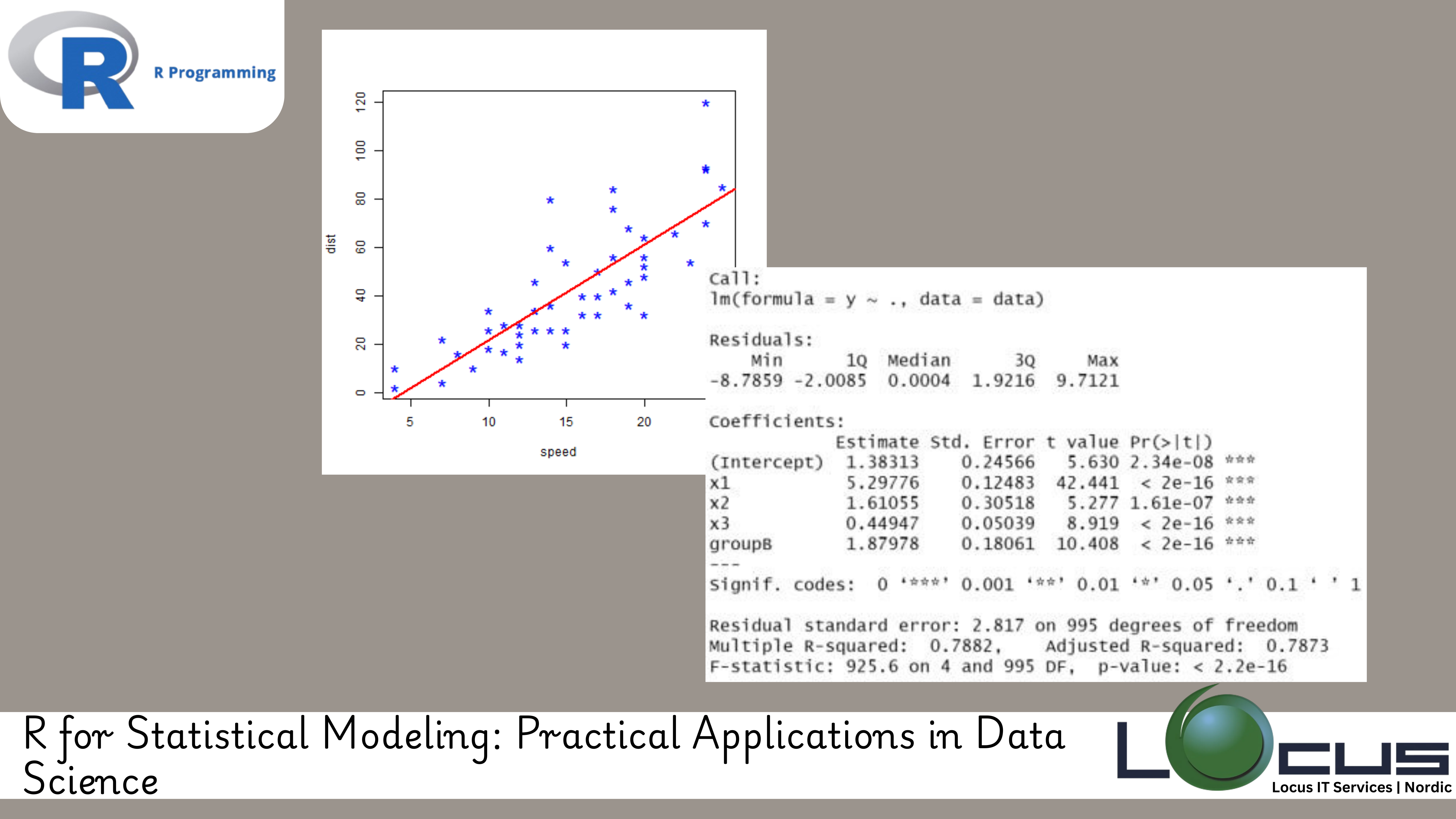 R R Programming

dist

0 20 40 60 80 100 120

5 10 15 20

speed

Call:
lm(formula = y ~ ., data = data)

Residuals:

| Min | 1Q | Median | 3Q | Max |
|---|---|---|---|---|
| -8.7859 | -2.0085 | 0.0004 | 1.9216 | 9.7121 |

Coefficients:

| | Estimate | Std. Error | t value | Pr(>\|t\|) | |
|---|---|---|---|---|---|
| (Intercept) | 1.38313 | 0.24566 | 5.630 | 2.34e-08 | *** |
| x1 | 5.29776 | 0.12483 | 42.441 | < 2e-16 | *** |
| x2 | 1.61055 | 0.30518 | 5.277 | 1.61e-07 | *** |
| x3 | 0.44947 | 0.05039 | 8.919 | < 2e-16 | *** |
| groupB | 1.87978 | 0.18061 | 10.408 | < 2e-16 | *** |

---
Signif. codes: 0 '***' 0.001 '**' 0.01 '*' 0.05 '.' 0.1 ' ' 1

Residual standard error: 2.817 on 995 degrees of freedom
Multiple R-squared: 0.7882, Adjusted R-squared: 0.7873
F-statistic: 925.6 on 4 and 995 DF, p-value: < 2.2e-16

R for Statistical Modeling: Practical Applications in Data Science

LOCUS
Locus IT Services | Nordic